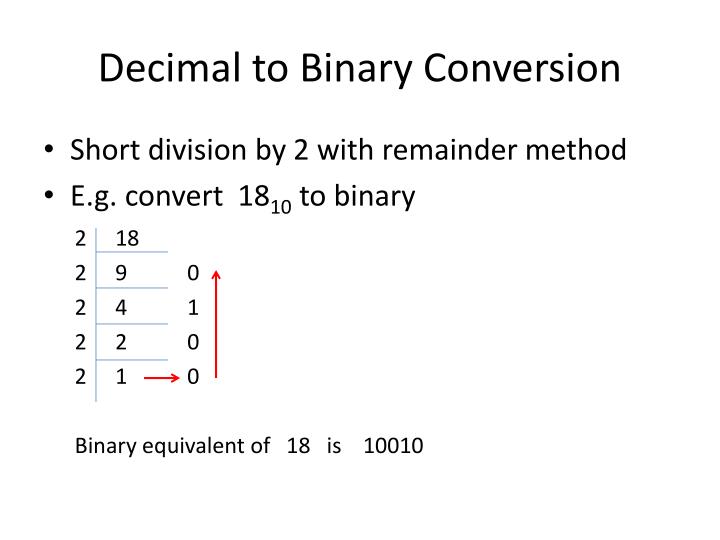 Decimal to Binary Conversion

• Short division by 2 with remainder method
• E.g. convert $18_{10}$ to binary

| 2 | 18 | |
|---|---|---|
| 2 | 9 | 0 |
| 2 | 4 | 1 |
| 2 | 2 | 0 |
| 2 | 1 | 0 |

Binary equivalent of 18 is 10010